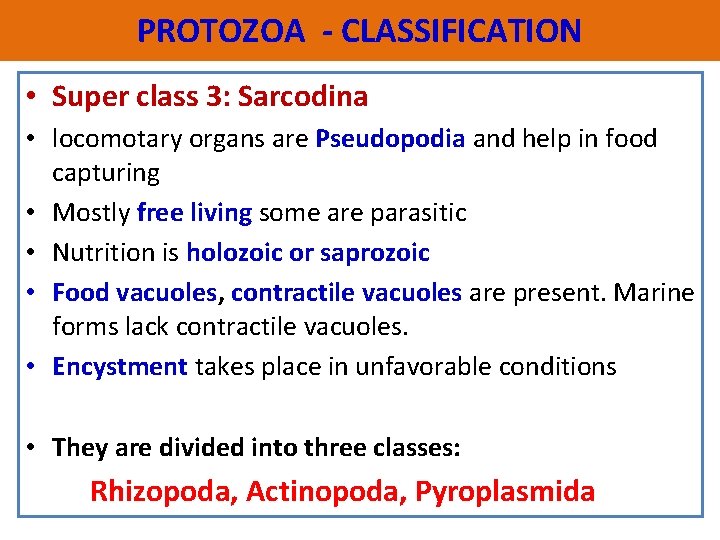 PROTOZOA - CLASSIFICATION

• Super class 3: Sarcodina
• locomotary organs are Pseudopodia and help in food capturing
• Mostly free living some are parasitic
• Nutrition is holozoic or saprozoic
• Food vacuoles, contractile vacuoles are present. Marine forms lack contractile vacuoles.
• Encystment takes place in unfavorable conditions

• They are divided into three classes:

Rhizopoda, Actinopoda, Pyroplasmida